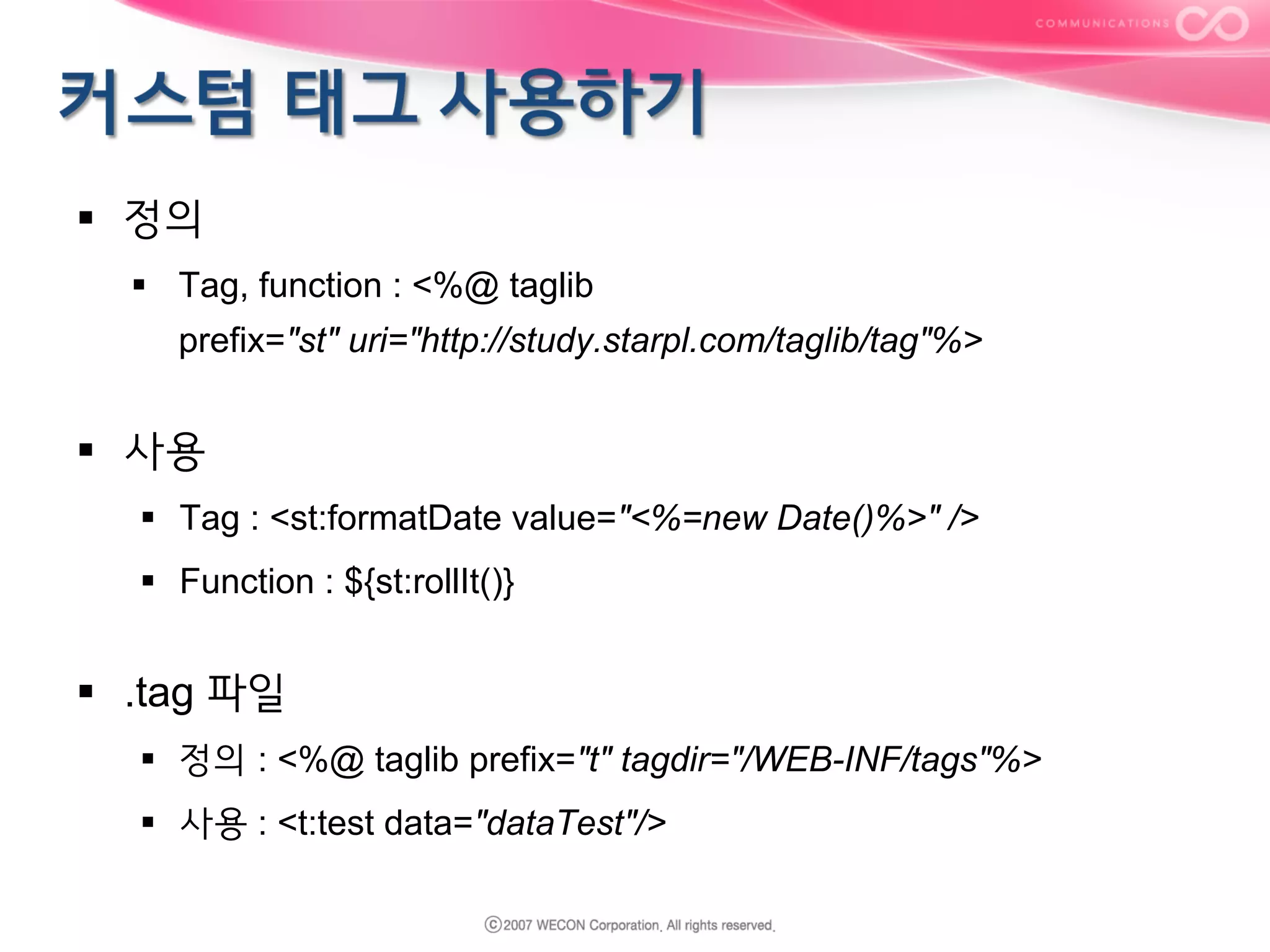 COMMUNICATIONS

커스텀 태그 사용하기

▪ 정의

▪ Tag, function : <%@ taglib prefix="st" uri="http://study.starpl.com/taglib/tag"%>

▪ 사용

▪ Tag : <st:formatDate value="<%=new Date()%>" />

▪ Function : ${st:rollIt()}

▪ .tag 파일

▪ 정의 : <%@ taglib prefix="t" tagdir="/WEB-INF/tags"%>

▪ 사용 : <t:test data="dataTest"/>

ⓒ2007 WECON Corporation. All rights reserved.